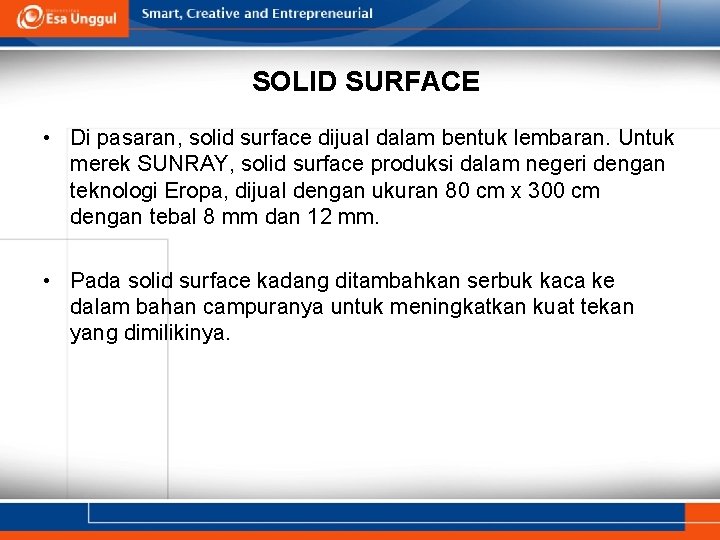 Esa Unggul

Smart, Creative and Entrepreneurial

SOLID SURFACE

• Di pasaran, solid surface dijual dalam bentuk lembaran. Untuk merek SUNRAY, solid surface produksi dalam negeri dengan teknologi Eropa, dijual dengan ukuran 80 cm x 300 cm dengan tebal 8 mm dan 12 mm.

• Pada solid surface kadang ditambahkan serbuk kaca ke dalam bahan campuranya untuk meningkatkan kuat tekan yang dimilikinya.